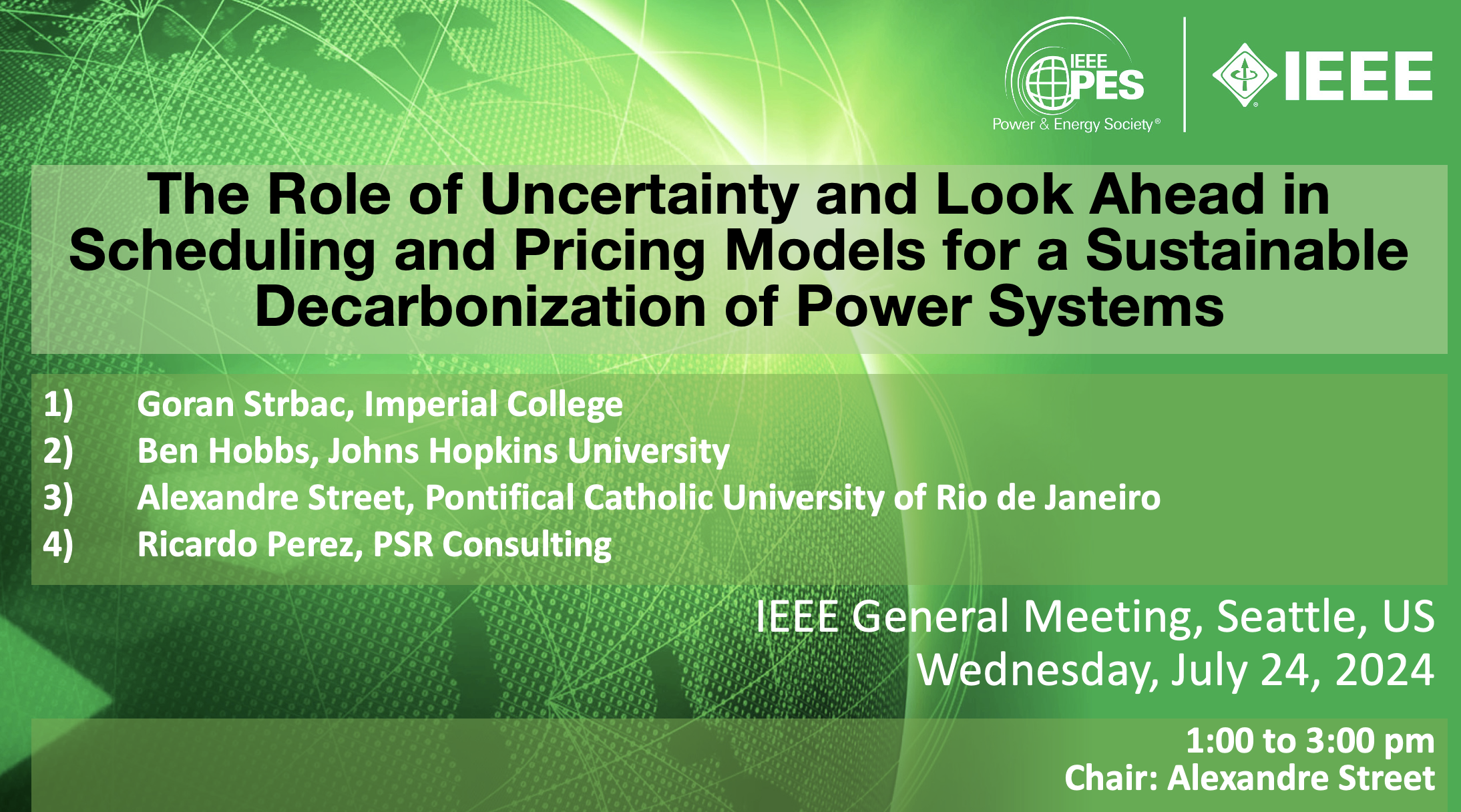 IEEE PES Power & Energy Society®

IEEE

The Role of Uncertainty and Look Ahead in Scheduling and Pricing Models for a Sustainable Decarbonization of Power Systems

1) Goran Strbac, Imperial College
2) Ben Hobbs, Johns Hopkins University
3) Alexandre Street, Pontifical Catholic University of Rio de Janeiro
4) Ricardo Perez, PSR Consulting

IEEE General Meeting, Seattle, US
Wednesday, July 24, 2024

1:00 to 3:00 pm
Chair: Alexandre Street